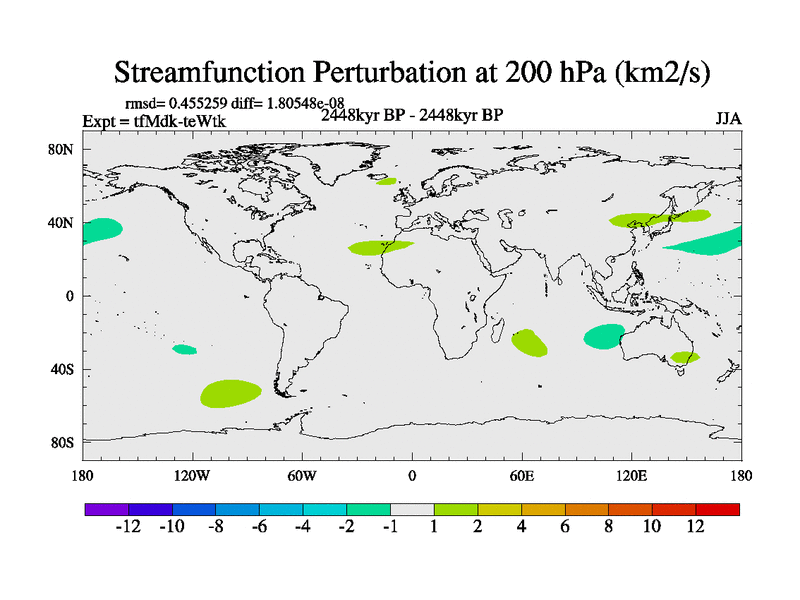 Streamfunction Perturbation at 200 hPa (km2/s)

rmsd= 0.455259 diff= 1.80548e-08
Expt = tfMdk-teWtk
2448kyr BP - 2448kyr BP
JJA

80N
40N
0
40S
80S

180
120W
60W
0
60E
120E
180

-12 -10 -8 -6 -4 -2 -1 1 2 4 6 8 10 12